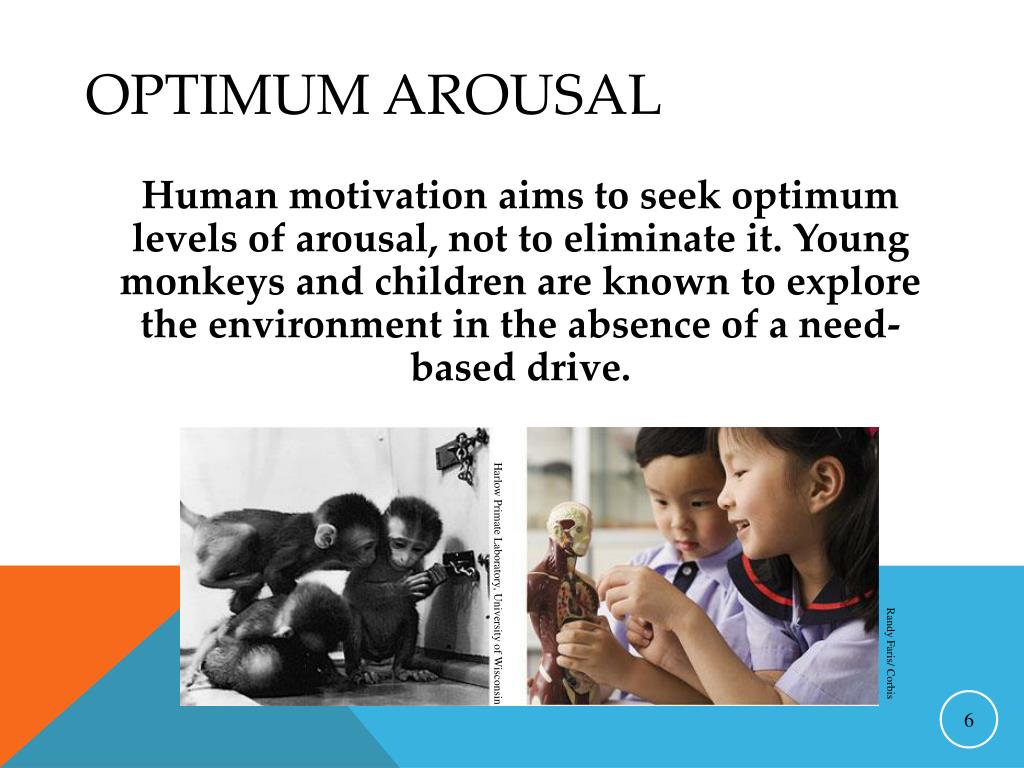 OPTIMUM AROUSAL

Human motivation aims to seek optimum levels of arousal, not to eliminate it. Young monkeys and children are known to explore the environment in the absence of a need-based drive.

Harlow Primate Laboratory, University of Wisconsin

Randy Faris/ Corbis

6